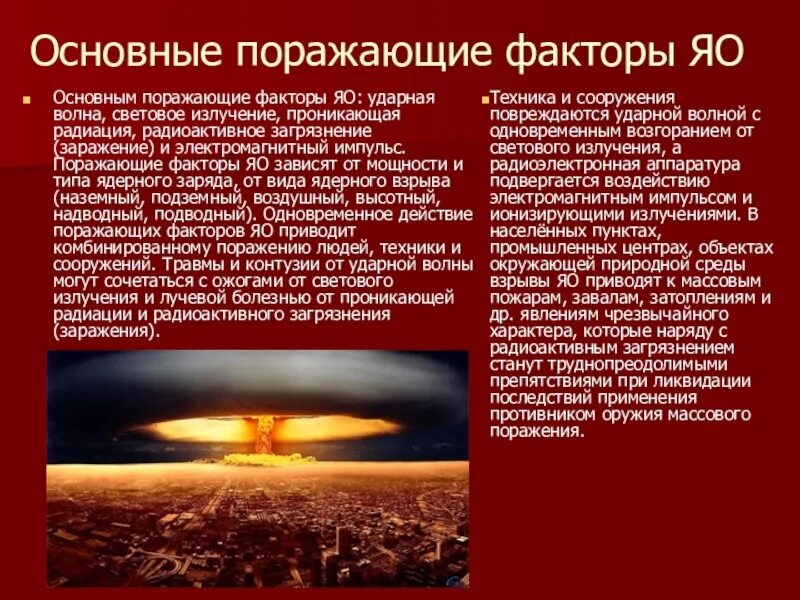 Основные поражающие факторы ЯО

Основным поражающие факторы ЯО: ударная волна, световое излучение, проникающая радиация, радиоактивное загрязнение (заражение) и электромагнитный импульс. Поражающие факторы ЯО зависят от мощности и типа ядерного заряда, от вида ядерного взрыва (наземный, подземный, воздушный, высотный, надводный, подводный). Одновременное действие поражающих факторов ЯО приводит комбинированному поражению людей, техники и сооружений. Травмы и контузии от ударной волны могут сочетаться с ожогами от светового излучения и лучевой болезнью от проникающей радиации и радиоактивного загрязнения (заражения).

Техника и сооружения повреждаются ударной волной с одновременным возгоранием от светового излучения, а радиоэлектронная аппаратура подвергается воздействию электромагнитным импульсом и ионизирующими излучениями. В населённых пунктах, промышленных центрах, объектах окружающей природной среды взрывы ЯО приводят к массовым пожарам, завалам, затоплениям и др. явлениям чрезвычайного характера, которые наряду с радиоактивным загрязнением станут труднопреодолимыми препятствиями при ликвидации последствий применения противником оружия массового поражения.